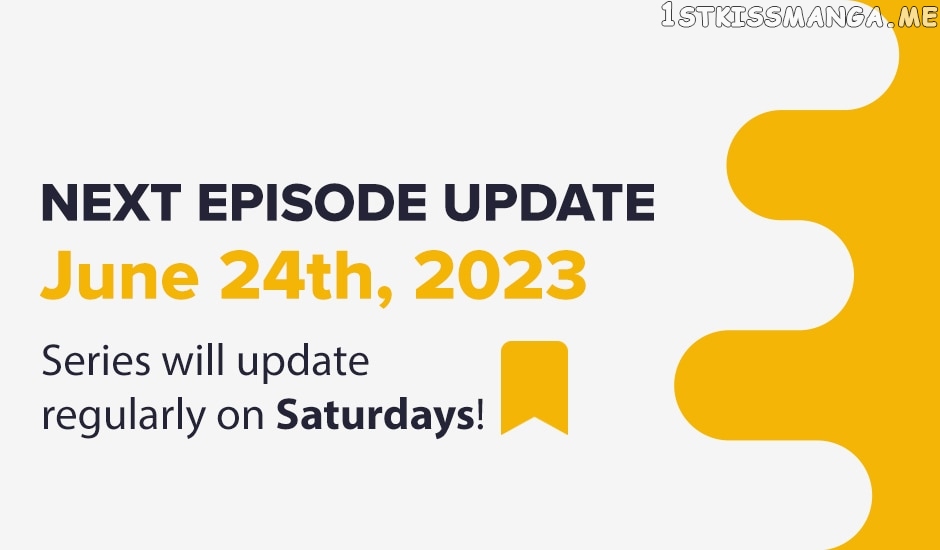 1STKISSMANGA.ME

NEXT EPISODE UPDATE
June 24th, 2023

Series will update regularly on Saturdays!